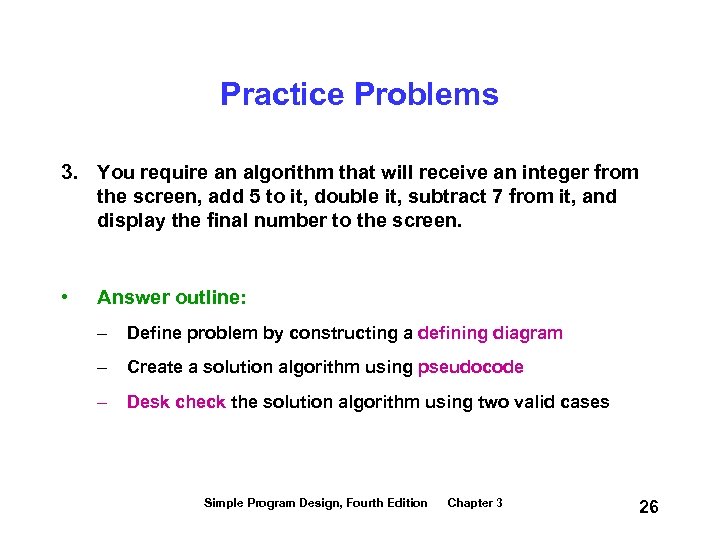 Practice Problems

3. You require an algorithm that will receive an integer from the screen, add 5 to it, double it, subtract 7 from it, and display the final number to the screen.

• Answer outline:

– Define problem by constructing a defining diagram

– Create a solution algorithm using pseudocode

– Desk check the solution algorithm using two valid cases

Simple Program Design, Fourth Edition Chapter 3

26